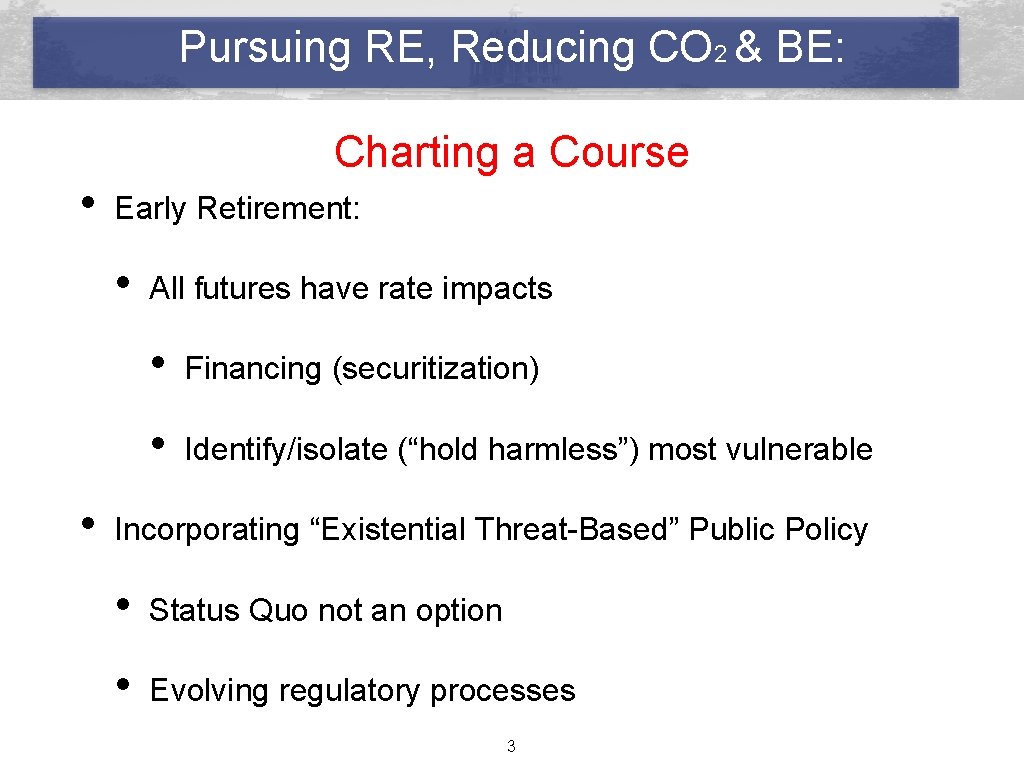 Pursuing RE, Reducing $CO_2$ & BE:

Charting a Course

• Early Retirement:

• All futures have rate impacts

• Financing (securitization)

• Identify/isolate (“hold harmless”) most vulnerable

• Incorporating “Existential Threat-Based” Public Policy

• Status Quo not an option

• Evolving regulatory processes

3